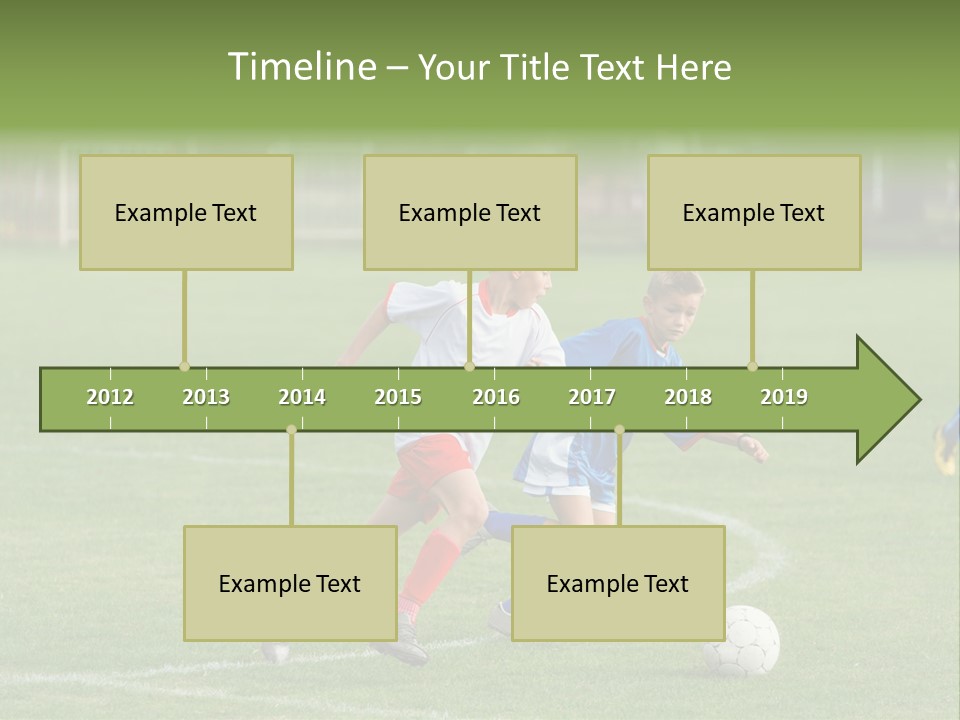 Timeline – Your Title Text Here

Example Text

Example Text

Example Text

2012 2013 2014 2015 2016 2017 2018 2019

Example Text

Example Text